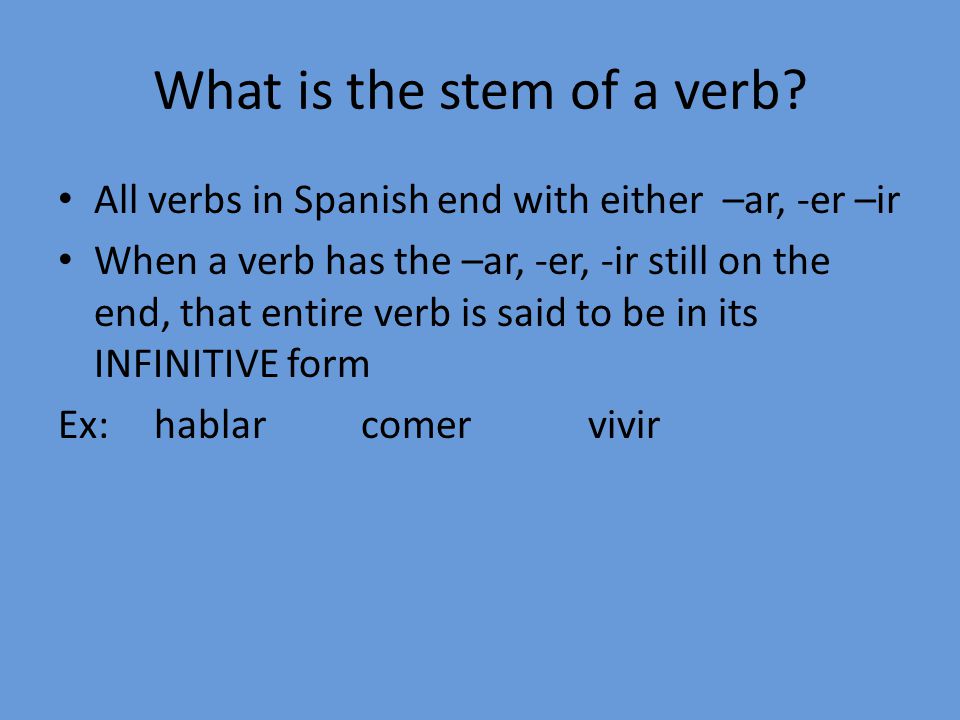 What is the stem of a verb?

• All verbs in Spanish end with either –ar, -er –ir
• When a verb has the –ar, -er, -ir still on the end, that entire verb is said to be in its INFINITIVE form

Ex: hablar comer vivir